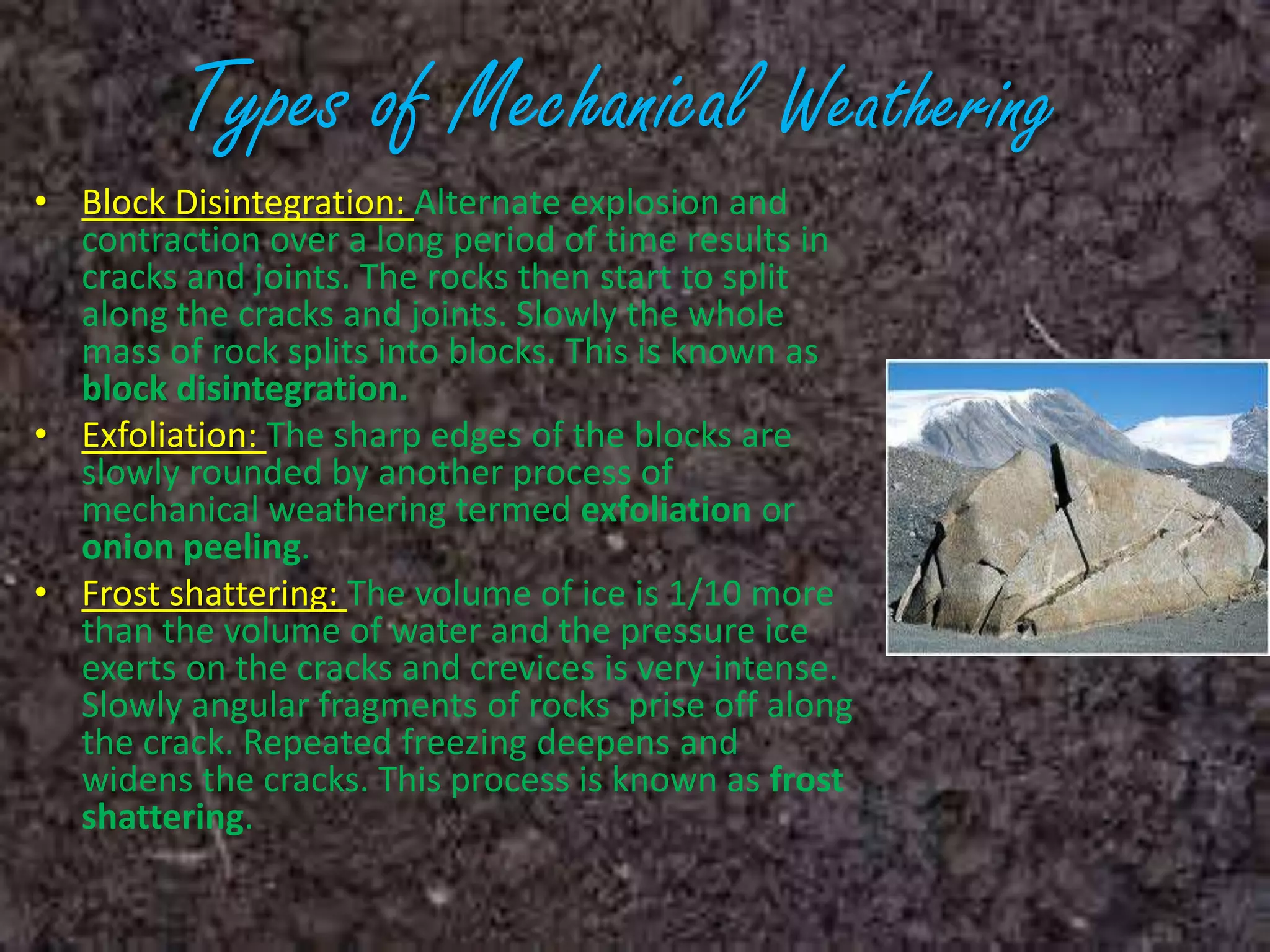 Types of Mechanical Weathering

• Block Disintegration: Alternate explosion and contraction over a long period of time results in cracks and joints. The rocks then start to split along the cracks and joints. Slowly the whole mass of rock splits into blocks. This is known as block disintegration.

• Exfoliation: The sharp edges of the blocks are slowly rounded by another process of mechanical weathering termed exfoliation or onion peeling.

• Frost shattering: The volume of ice is 1/10 more than the volume of water and the pressure ice exerts on the cracks and crevices is very intense. Slowly angular fragments of rocks prise off along the crack. Repeated freezing deepens and widens the cracks. This process is known as frost shattering.